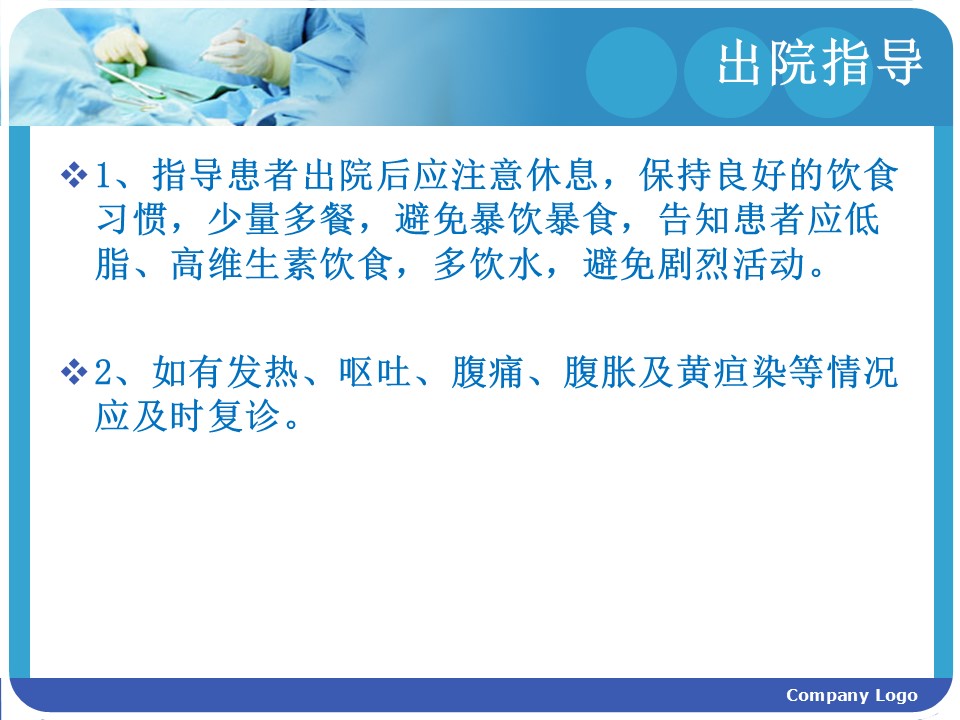 出院指导

❖1、指导患者出院后应注意休息，保持良好的饮食习惯，少量多餐，避免暴饮暴食，告知患者应低脂、高维生素饮食，多饮水，避免剧烈活动。

❖2、如有发热、呕吐、腹痛、腹胀及黄疸染等情况应及时复诊。

Company Logo